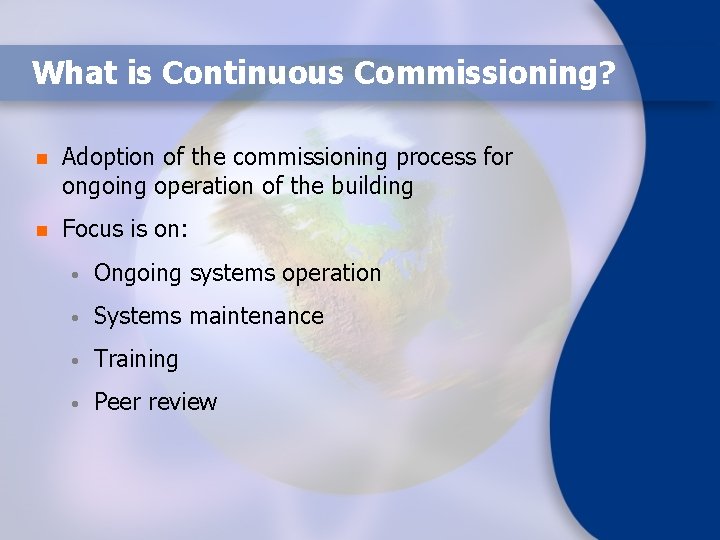 What is Continuous Commissioning?

- Adoption of the commissioning process for ongoing operation of the building
- Focus is on:
  - Ongoing systems operation
  - Systems maintenance
  - Training
  - Peer review